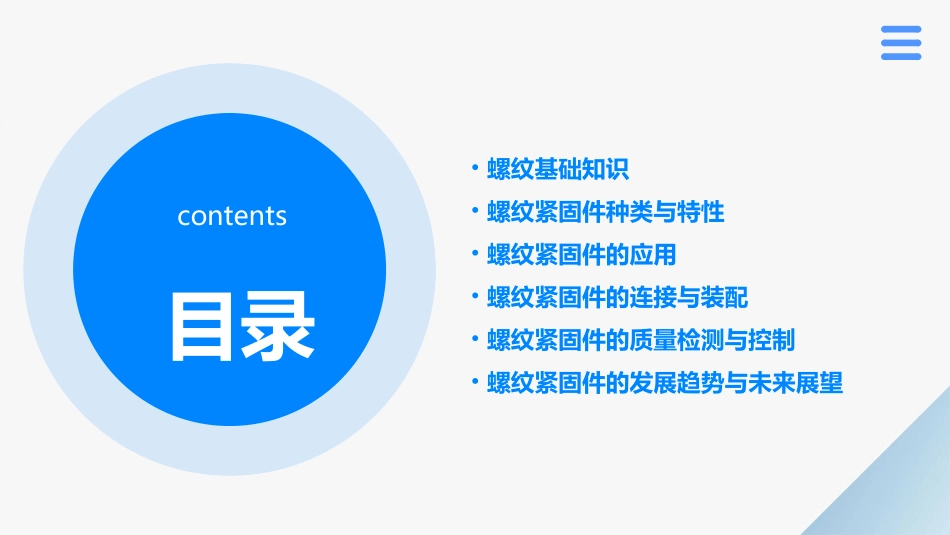 contents

目录

• 螺纹基础知识
• 螺纹紧固件种类与特性
• 螺纹紧固件的应用
• 螺纹紧固件的连接与装配
• 螺纹紧固件的质量检测与控制
• 螺纹紧固件的发展趋势与未来展望